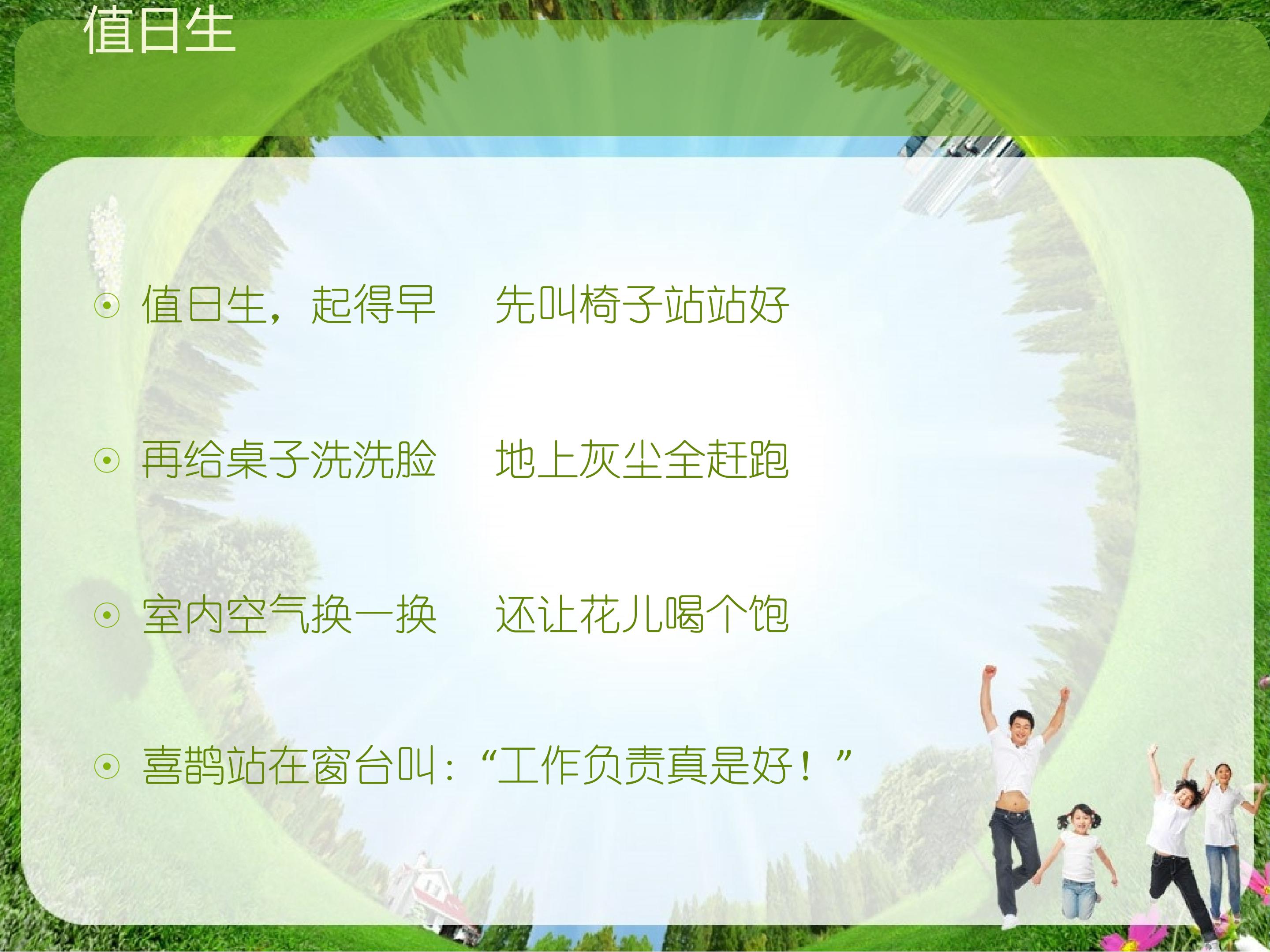 值日生

值日生，起得早　先叫椅子站站好

再给桌子洗洗脸　地上灰尘全赶跑

室内空气换一换　还让花儿喝个饱

喜鹊站在窗台叫：“工作负责真是好！”